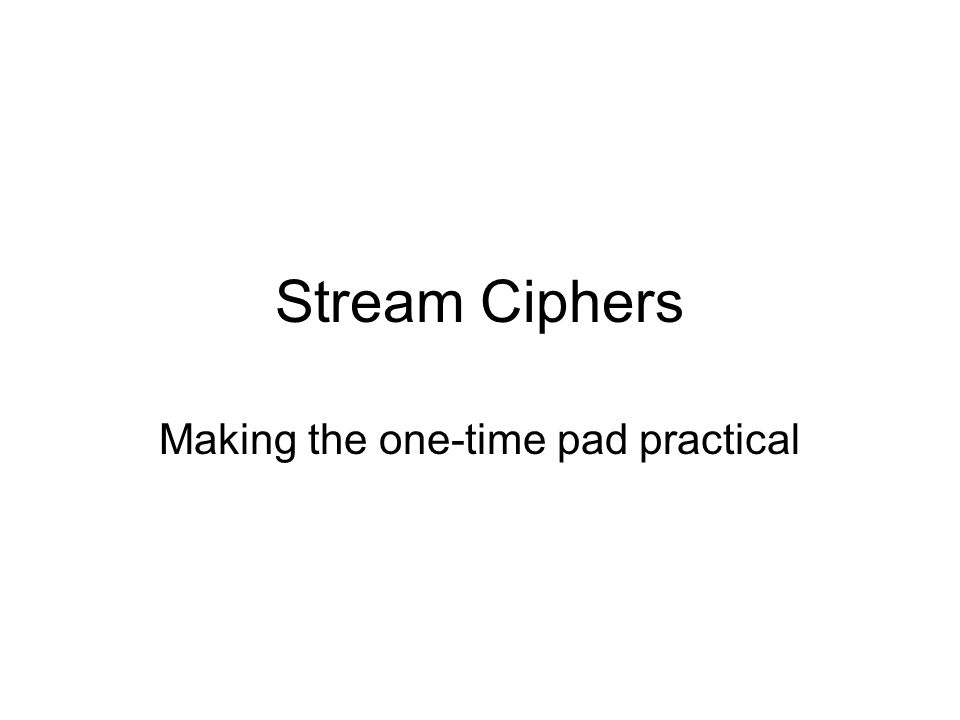 Stream Ciphers

Making the one-time pad practical